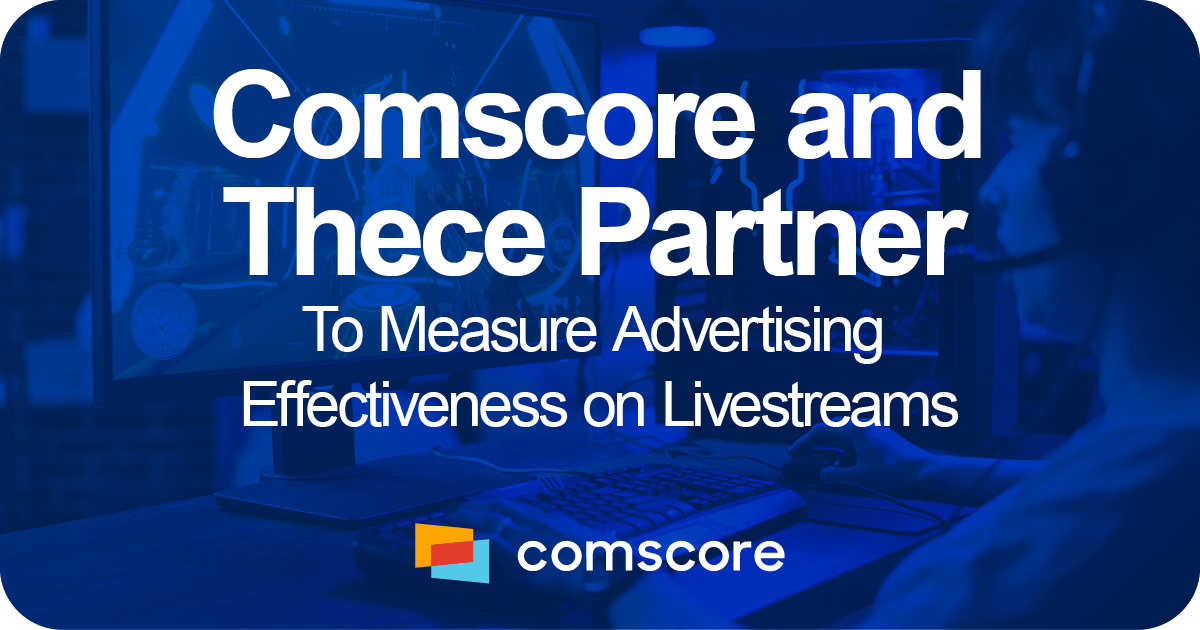 Comscore and Thece Partner

To Measure Advertising Effectiveness on Livestreams

comscore